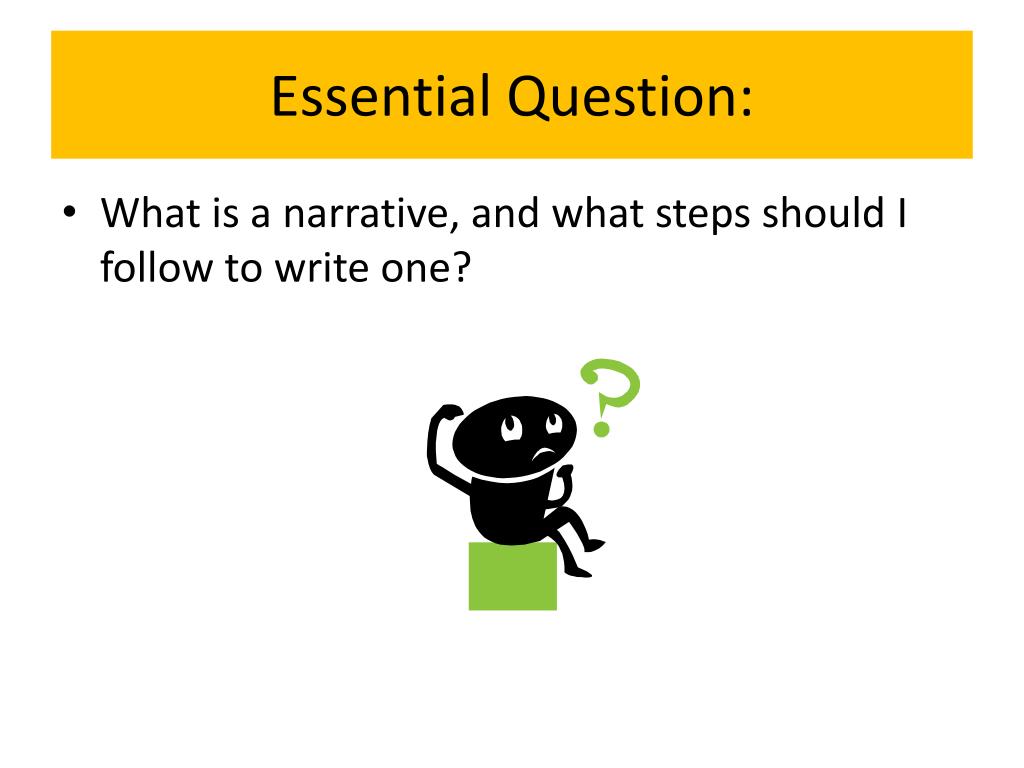 Essential Question:

• What is a narrative, and what steps should I follow to write one?

?